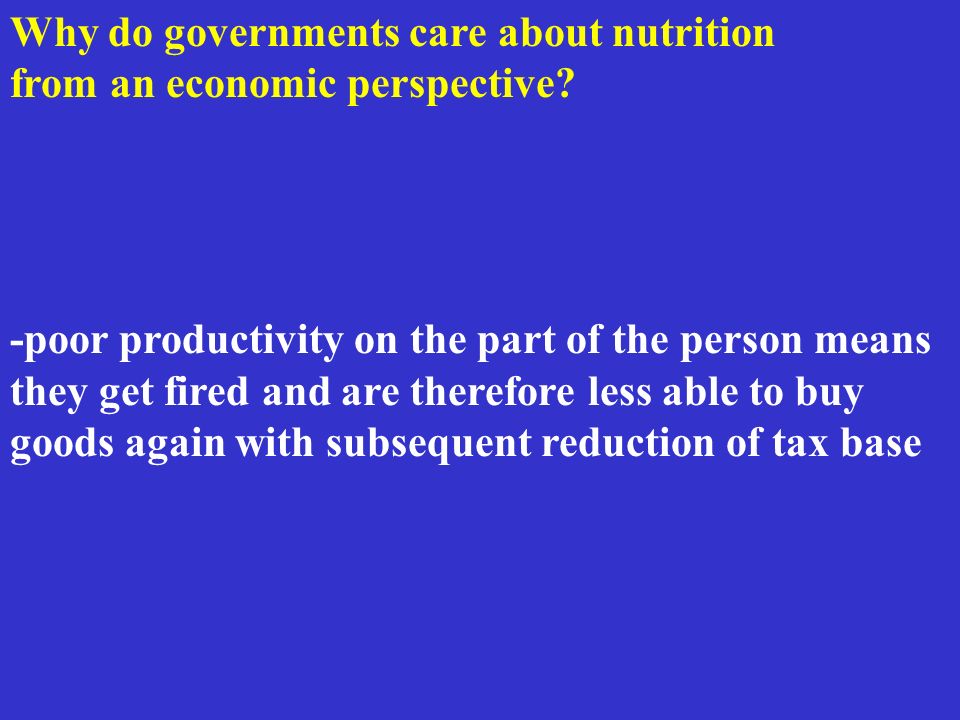 Why do governments care about nutrition from an economic perspective?

-poor productivity on the part of the person means they get fired and are therefore less able to buy goods again with subsequent reduction of tax base